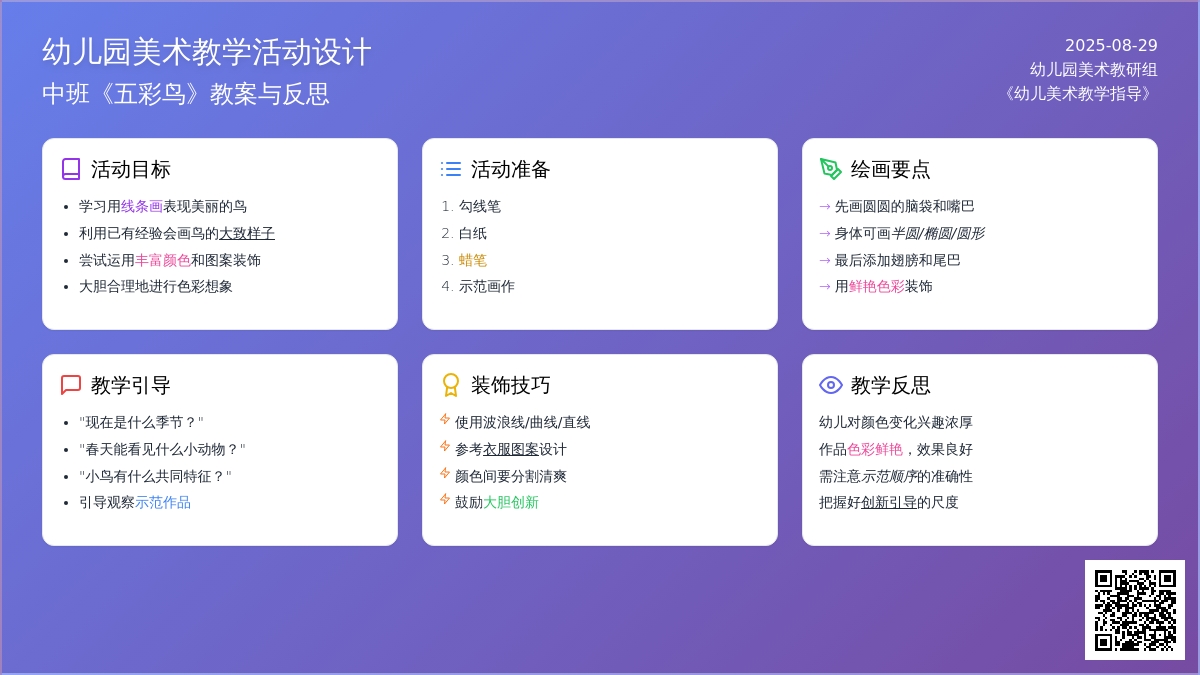 幼儿园美术教学活动设计
中班《五彩鸟》教案与反思

2025-08-29
幼儿园美术教研组
《幼儿美术教学指导》

活动目标
- 学习用线条画表现美丽的鸟
- 利用已有经验会画鸟的大致样子
- 尝试运用丰富颜色和图案装饰
- 大胆合理地进行色彩想象

活动准备
1. 勾线笔
2. 白纸
3. 蜡笔
4. 示范画作

绘画要点
→ 先画圆圆的脑袋和嘴巴
→ 身体可画半圆/椭圆/圆形
→ 最后添加翅膀和尾巴
→ 用鲜艳色彩装饰

教学引导
- "现在是什么季节？"
- "春天能看见什么小动物？"
- "小鸟有什么共同特征？"
- 引导观察示范作品

装饰技巧
使用波浪线/曲线/直线
参考衣服图案设计
颜色间要分割清爽
鼓励大胆创新

教学反思
幼儿对颜色变化兴趣浓厚
作品色彩鲜艳，效果良好
需注意示范顺序的准确性
把握好创新引导的尺度